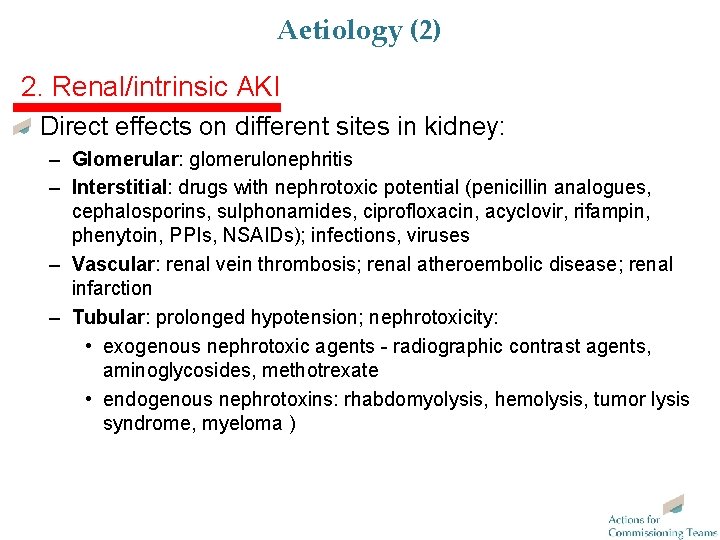 Aetiology (2)

2. Renal/intrinsic AKI

Direct effects on different sites in kidney:

– Glomerular: glomerulonephritis

– Interstitial: drugs with nephrotoxic potential (penicillin analogues, cephalosporins, sulphonamides, ciprofloxacin, acyclovir, rifampin, phenytoin, PPIs, NSAIDs); infections, viruses

– Vascular: renal vein thrombosis; renal atheroembolic disease; renal infarction

– Tubular: prolonged hypotension; nephrotoxicity:

• exogenous nephrotoxic agents - radiographic contrast agents, aminoglycosides, methotrexate

• endogenous nephrotoxins: rhabdomyolysis, hemolysis, tumor lysis syndrome, myeloma )

Actions for Commissioning Teams